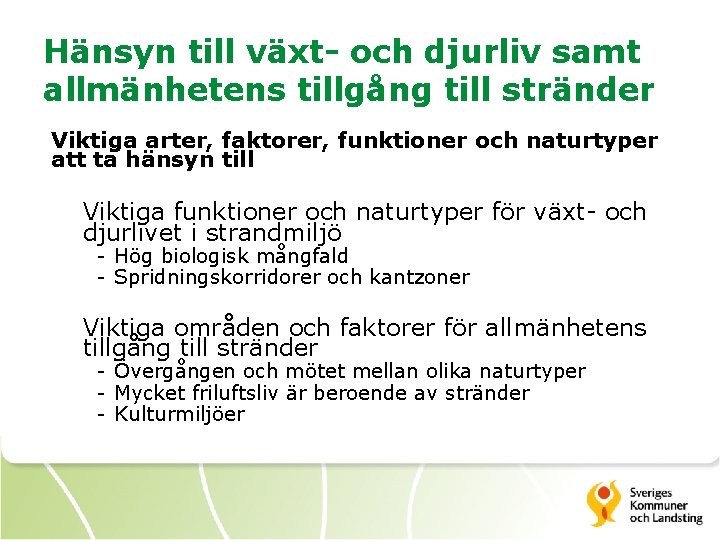 Hänsyn till växt- och djurliv samt allmänhetens tillgång till stränder

Viktiga arter, faktorer, funktioner och naturtyper att ta hänsyn till

Viktiga funktioner och naturtyper för växt- och djurlivet i strandmiljö
- Hög biologisk mångfald
- Spridningskorridorer och kantzoner

Viktiga områden och faktorer för allmänhetens tillgång till stränder
- Övergången och mötet mellan olika naturtyper
- Mycket friluftsliv är beroende av stränder
- Kulturmiljöer

Sveriges Kommuner och Landsting